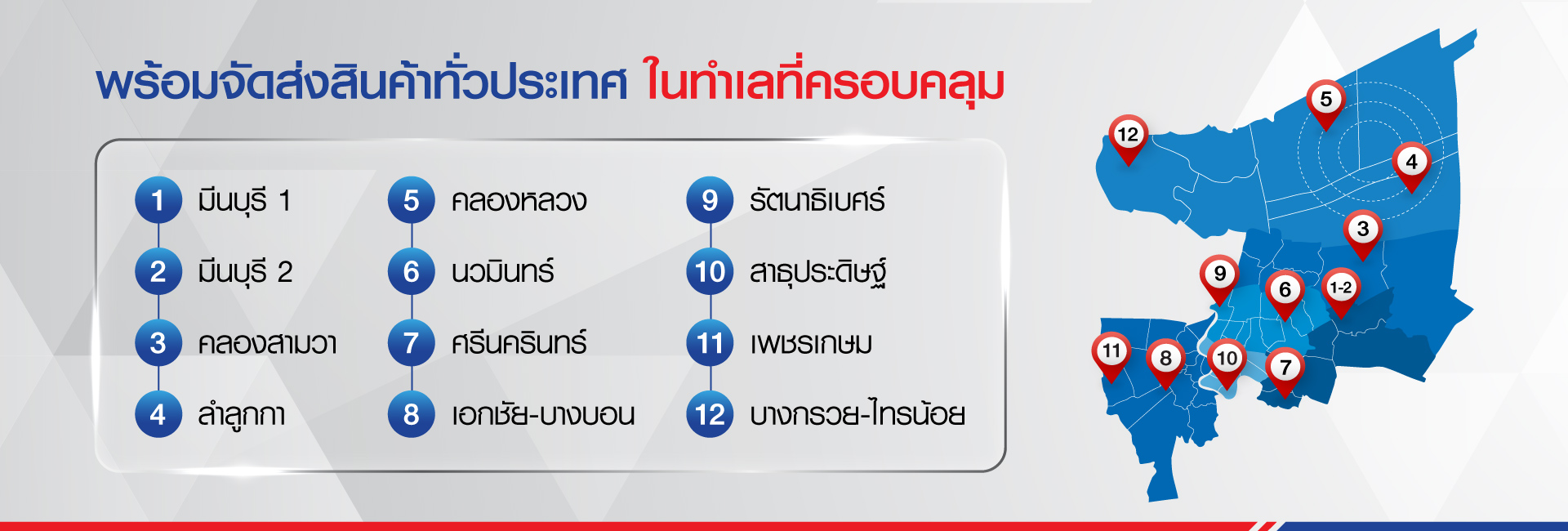 พร้อมจัดส่งสินค้าทั่วประเทศ ในทำเลที่ครอบคลุม

1 มีนบุรี 1
2 มีนบุรี 2
3 คลองสามวา
4 ลำลูกกา

5 คลองหลวง
6 นวมินทร์
7 ศรีนครินทร์
8 เอกชัย-บางบอน

9 รัตนาธิเบศร์
10 สาธุประดิษฐ์
11 เพชรเกษม
12 บางกรวย-ไทรน้อย

12
5
4
3
9
6
1-2
11
8
10
7